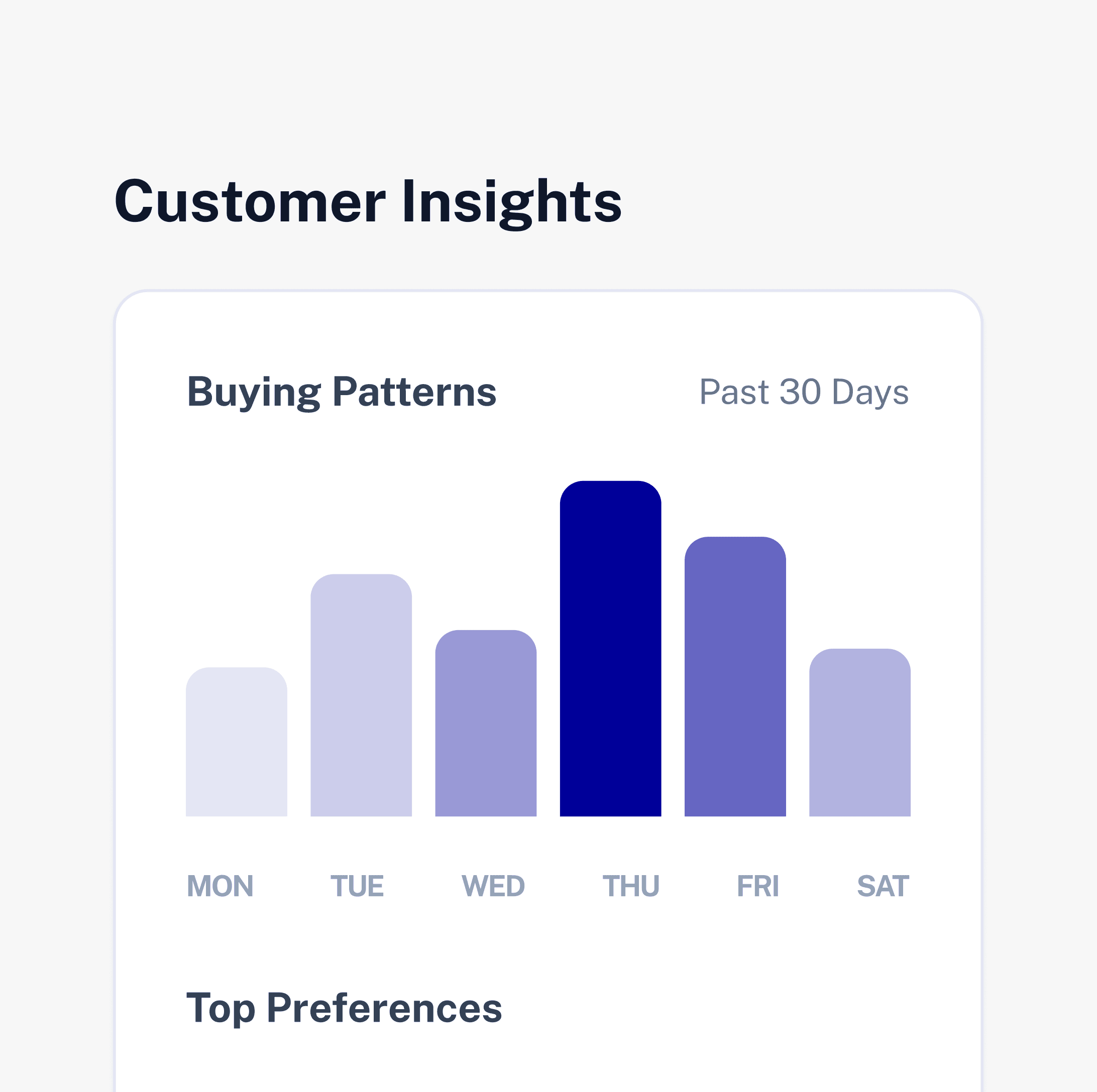 Customer Insights

Buying Patterns

Past 30 Days

MON TUE WED THU FRI SAT

Top Preferences